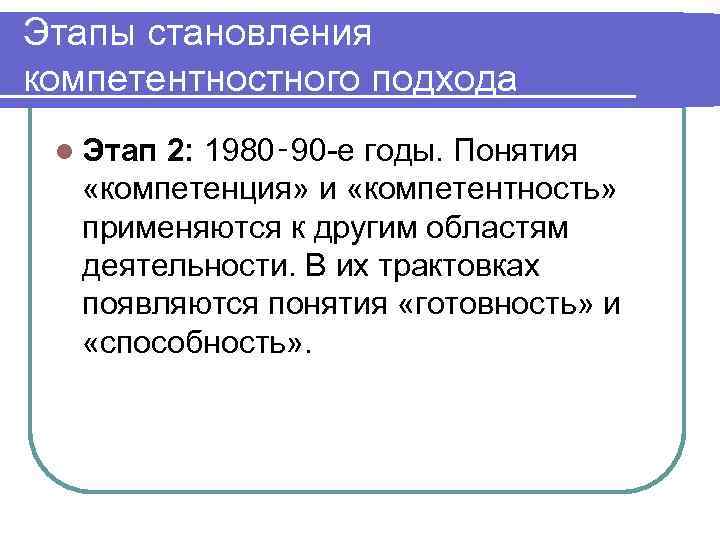 Этапы становления компетентностного подхода

Этап 2: 1980-90-е годы. Понятия «компетенция» и «компетентность» применяются к другим областям деятельности. В их трактовках появляются понятия «готовность» и «способность».